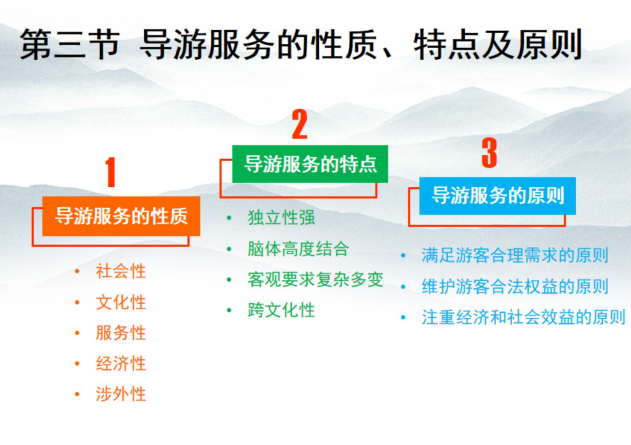 第三节 导游服务的性质、特点及原则

1

导游服务的性质

• 社会性
• 文化性
• 服务性
• 经济性
• 涉外性

2

导游服务的特点

• 独立性强
• 脑体高度结合
• 客观要求复杂多变
• 跨文化性

3

导游服务的原则

• 满足游客合理需求的原则
• 维护游客合法权益的原则
• 注重经济和社会效益的原则